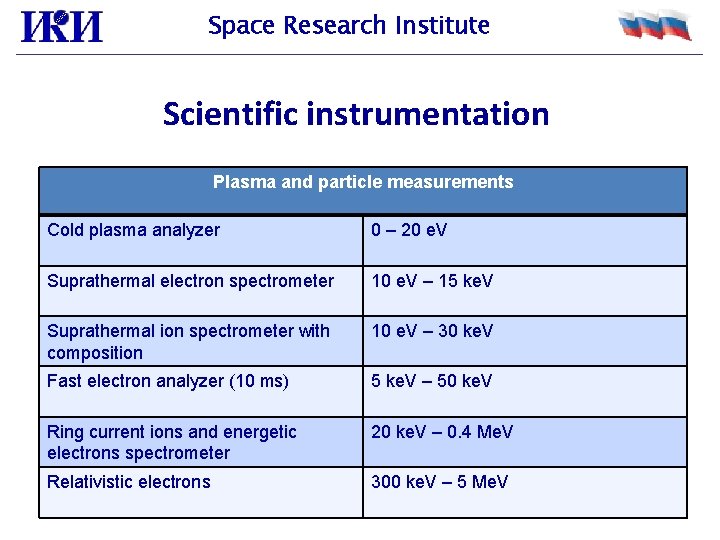 ИКИ Space Research Institute

Scientific instrumentation

| Plasma and particle measurements | |
|---|---|
| Cold plasma analyzer | 0 – 20 eV |
| Suprathermal electron spectrometer | 10 eV – 15 keV |
| Suprathermal ion spectrometer with composition | 10 eV – 30 keV |
| Fast electron analyzer (10 ms) | 5 keV – 50 keV |
| Ring current ions and energetic electrons spectrometer | 20 keV – 0.4 MeV |
| Relativistic electrons | 300 keV – 5 MeV |